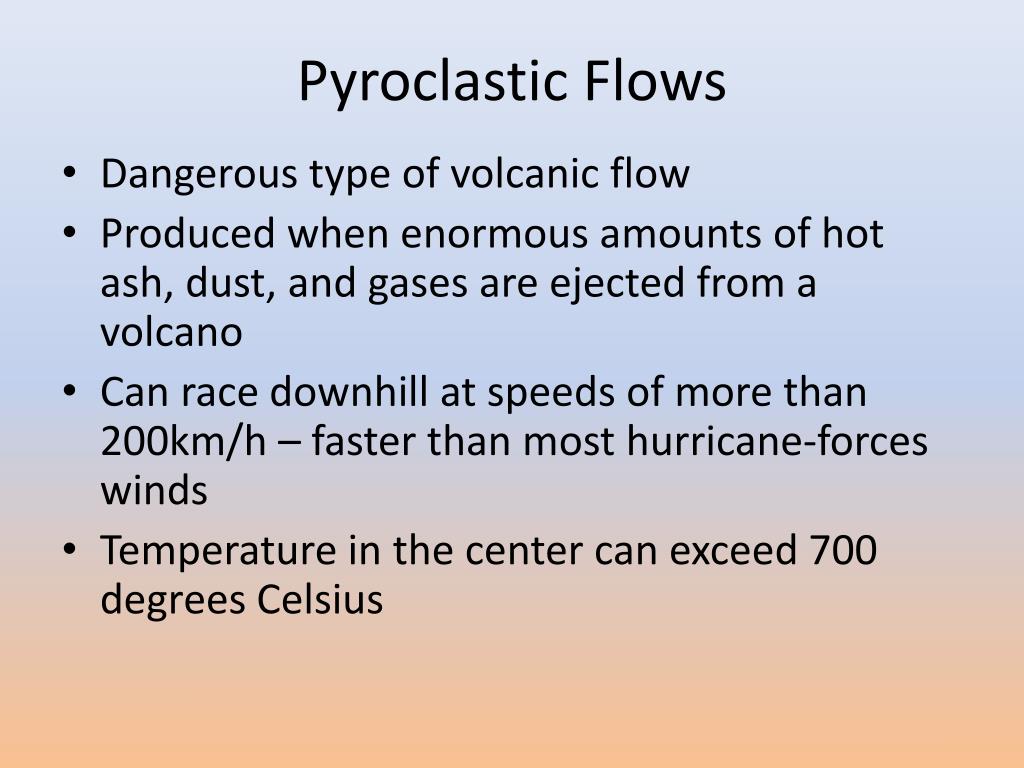 Pyroclastic Flows

• Dangerous type of volcanic flow
• Produced when enormous amounts of hot ash, dust, and gases are ejected from a volcano
• Can race downhill at speeds of more than 200km/h – faster than most hurricane-forces winds
• Temperature in the center can exceed 700 degrees Celsius